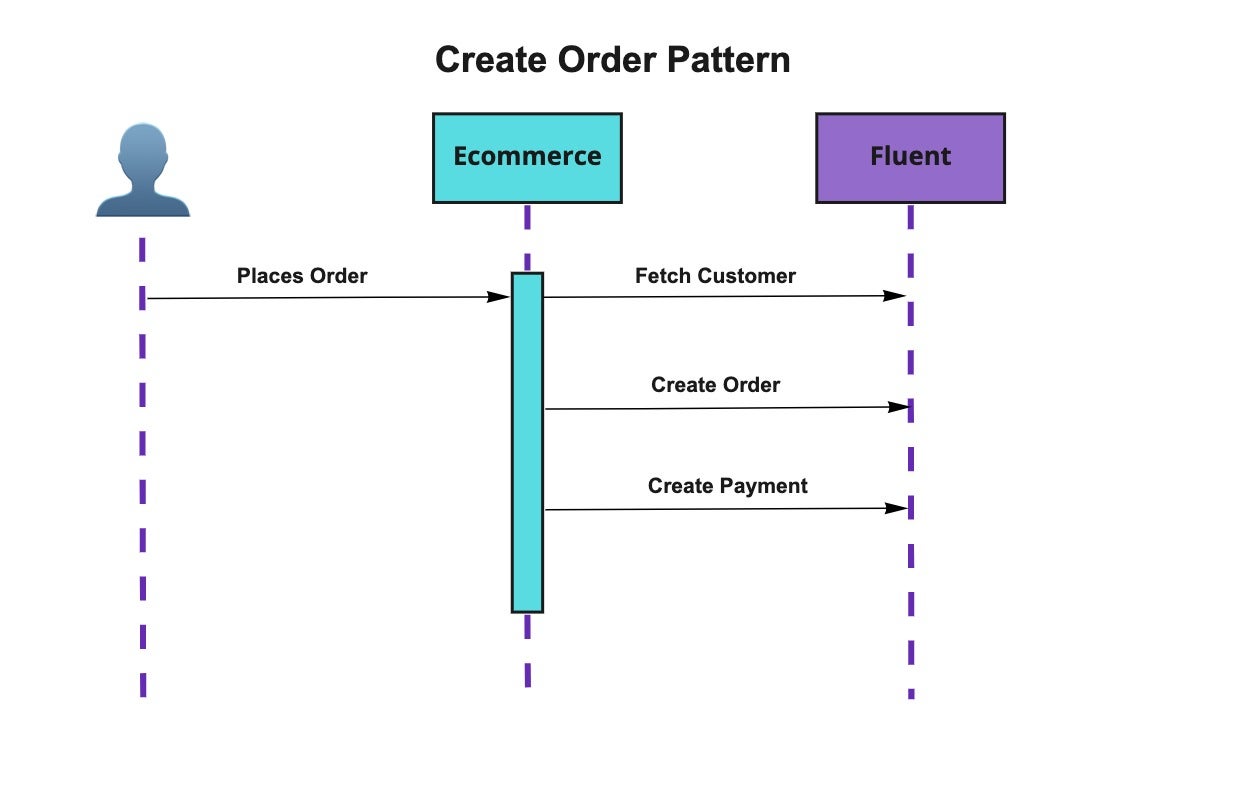 Create Order Pattern

Ecommerce

Fluent

Places Order

Fetch Customer

Create Order

Create Payment